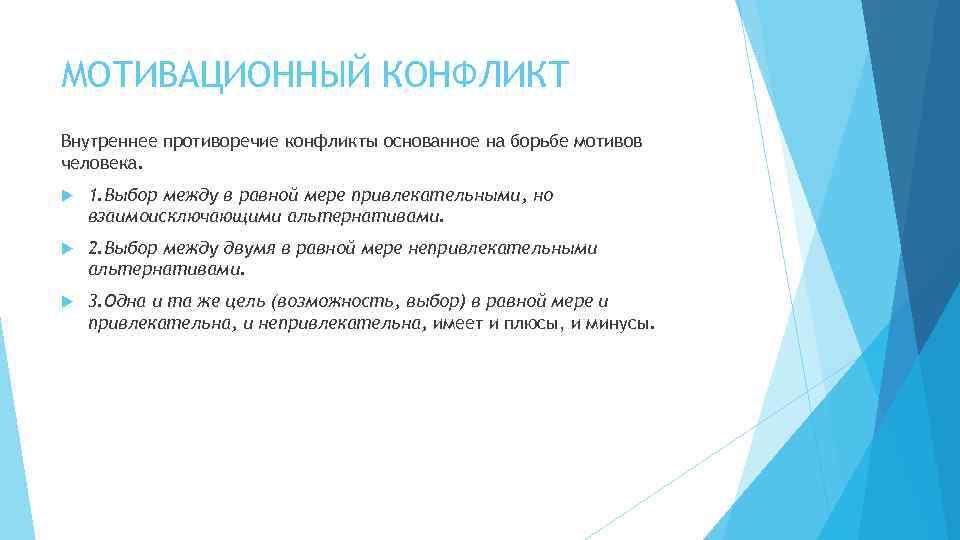 МОТИВАЦИОННЫЙ КОНФЛИКТ

Внутреннее противоречие конфликты основанное на борьбе мотивов человека.

1.Выбор между в равной мере привлекательными, но взаимоисключающими альтернативами.

2.Выбор между двумя в равной мере непривлекательными альтернативами.

3.Одна и та же цель (возможность, выбор) в равной мере и привлекательна, и непривлекательна, имеет и плюсы, и минусы.